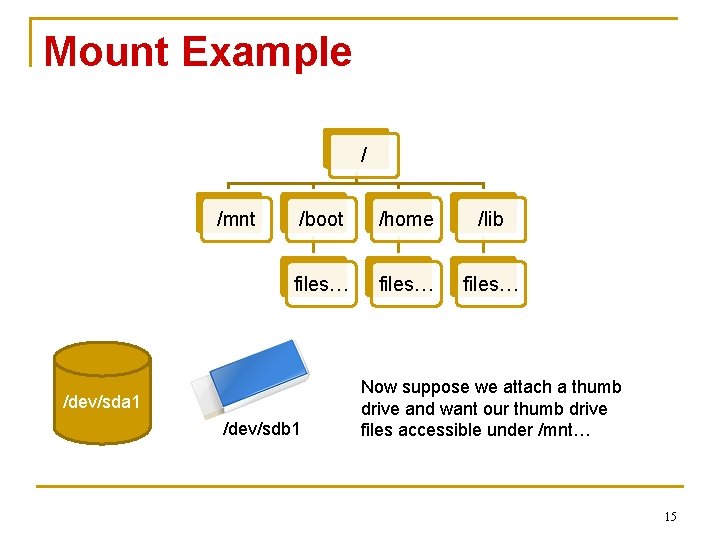 Mount Example

/

/mnt

/boot

/home

/lib

files…

files…

files…

/dev/sda1

/dev/sdb1

Now suppose we attach a thumb drive and want our thumb drive files accessible under /mnt…

15